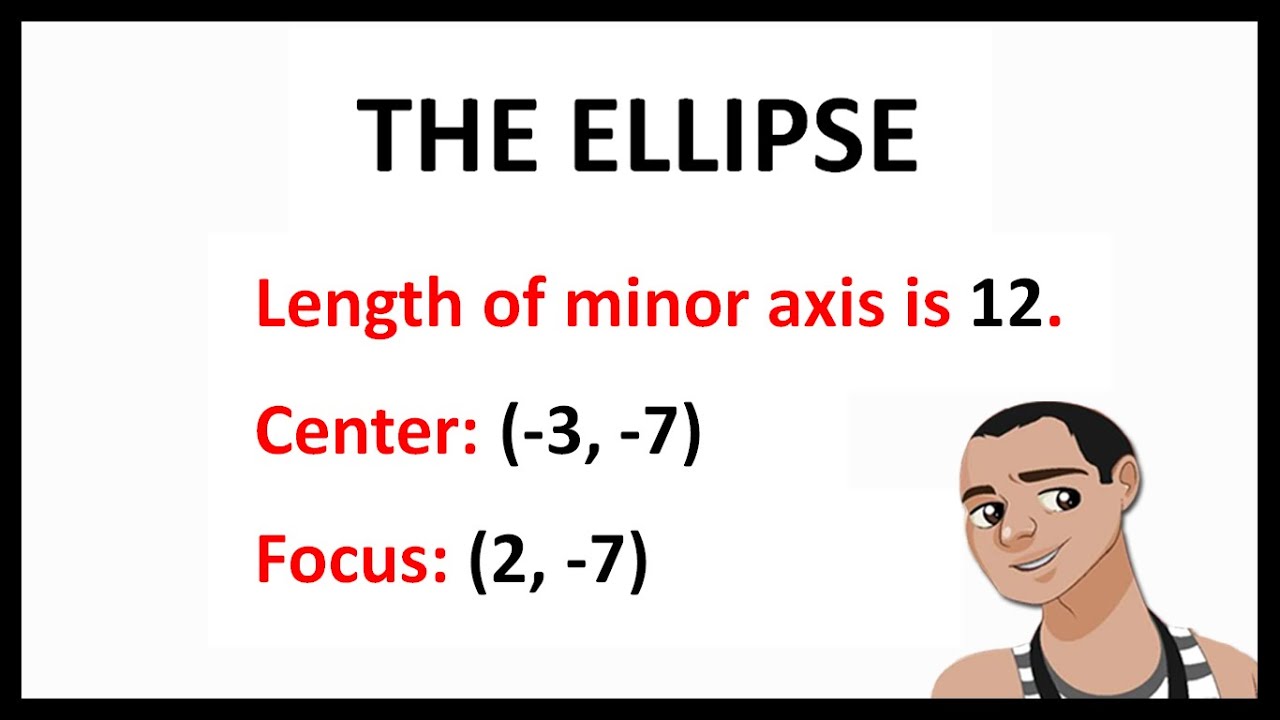 THE ELLIPSE

Length of minor axis is 12.

Center: (-3, -7)

Focus: (2, -7)